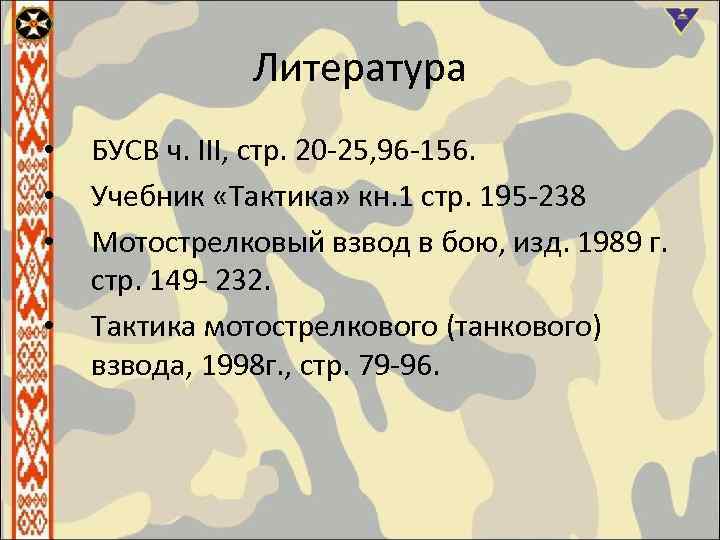 Литература

• БУСВ ч. III, стр. 20-25,96-156.
• Учебник «Тактика» кн.1 стр. 195-238
• Мотострелковый взвод в бою, изд. 1989 г. стр. 149- 232.
• Тактика мотострелкового (танкового) взвода, 1998г., стр. 79-96.